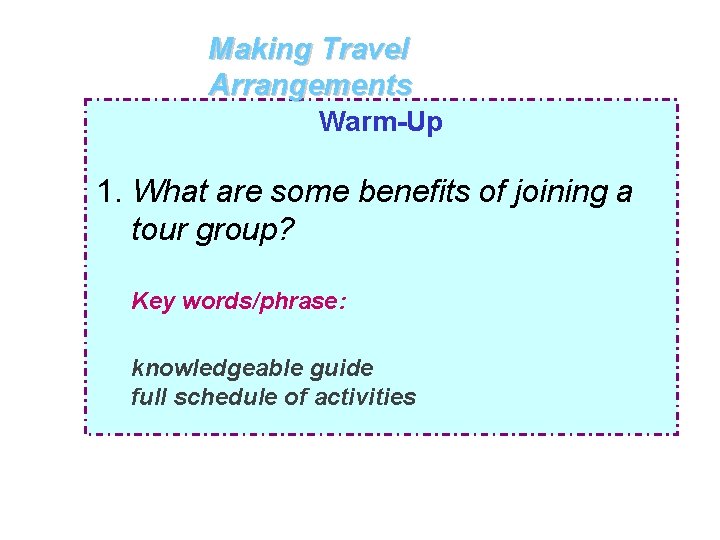 Making Travel Arrangements

Warm-Up

1. What are some benefits of joining a tour group?

Key words/phrase:

knowledgeable guide
full schedule of activities